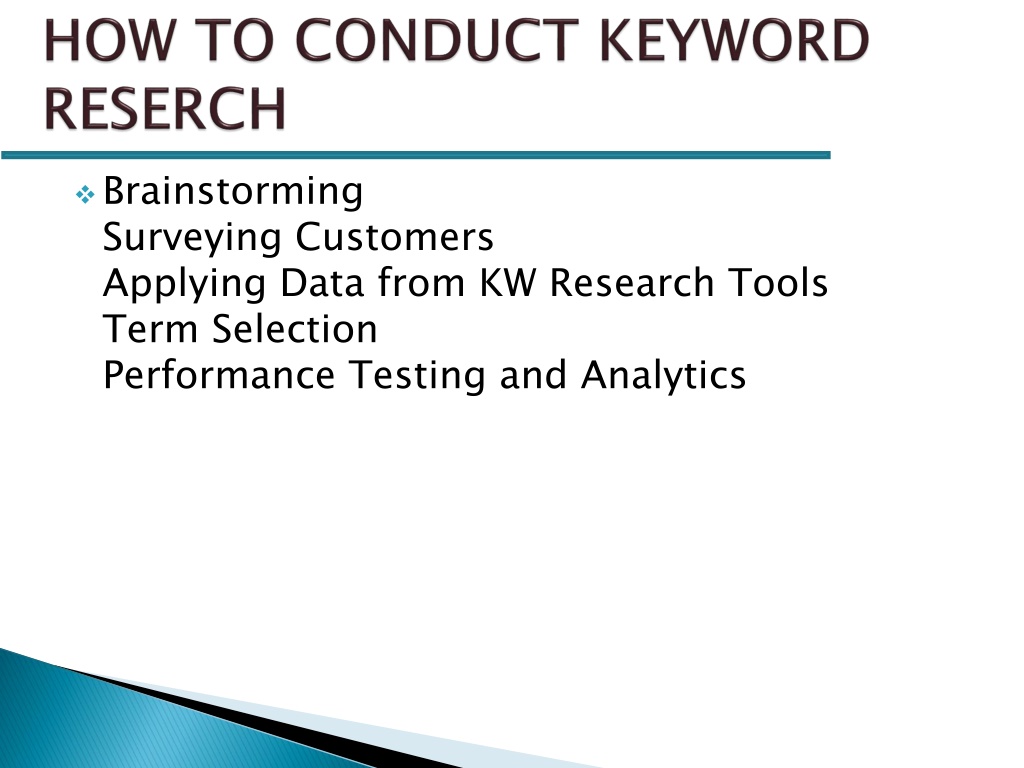 HOW TO CONDUCT KEYWORD RESERCH

Brainstorming
Surveying Customers
Applying Data from KW Research Tools
Term Selection
Performance Testing and Analytics